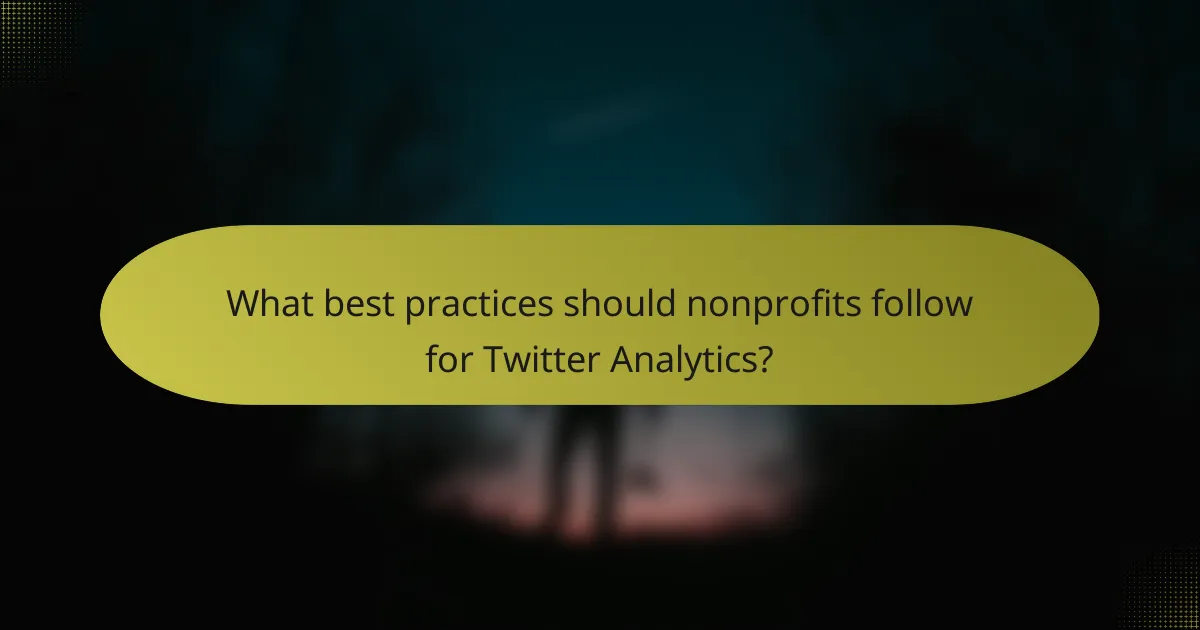 What best practices should nonprofits follow for Twitter Analytics?